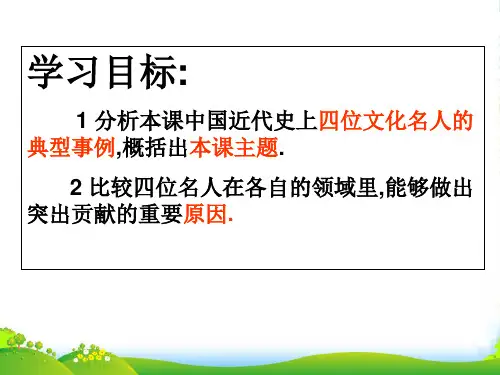 学习目标:

1 分析本课中国近代史上四位文化名人的典型事例,概括出本课主题.

2 比较四位名人在各自的领域里,能够做出突出贡献的重要原因.